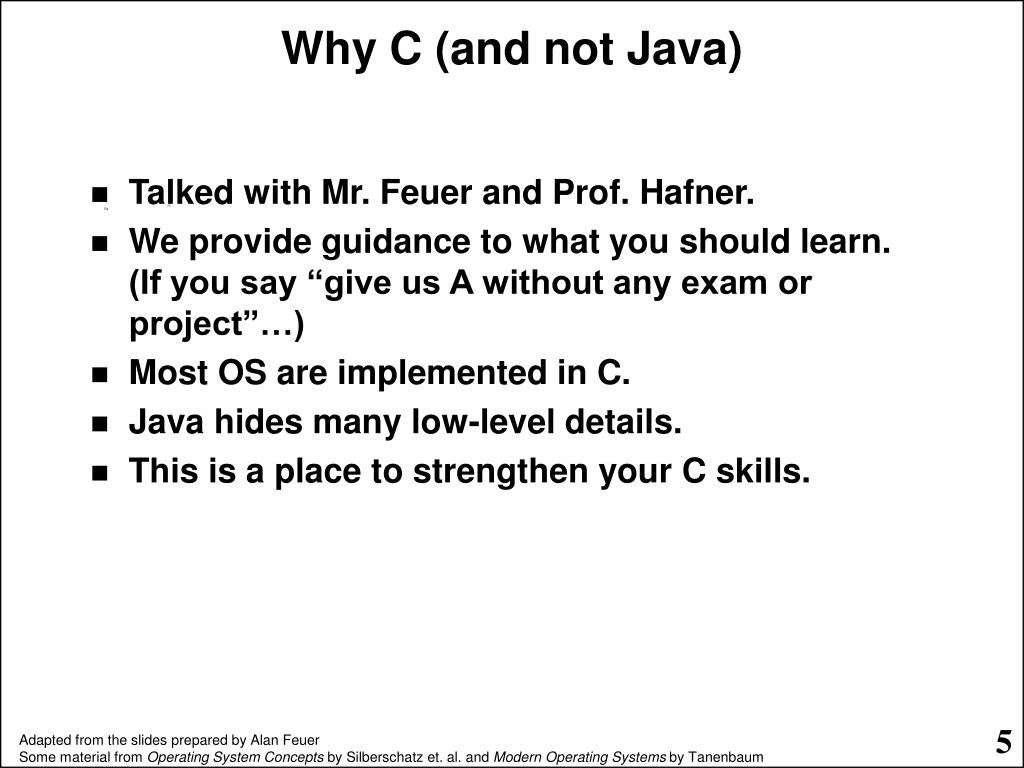 Why C (and not Java)

- Talked with Mr. Feuer and Prof. Hafner.
- We provide guidance to what you should learn. (If you say “give us A without any exam or project”…)
- Most OS are implemented in C.
- Java hides many low-level details.
- This is a place to strengthen your C skills.

Adapted from the slides prepared by Alan Feuer
Some material from Operating System Concepts by Silberschatz et. al. and Modern Operating Systems by Tanenbaum

5